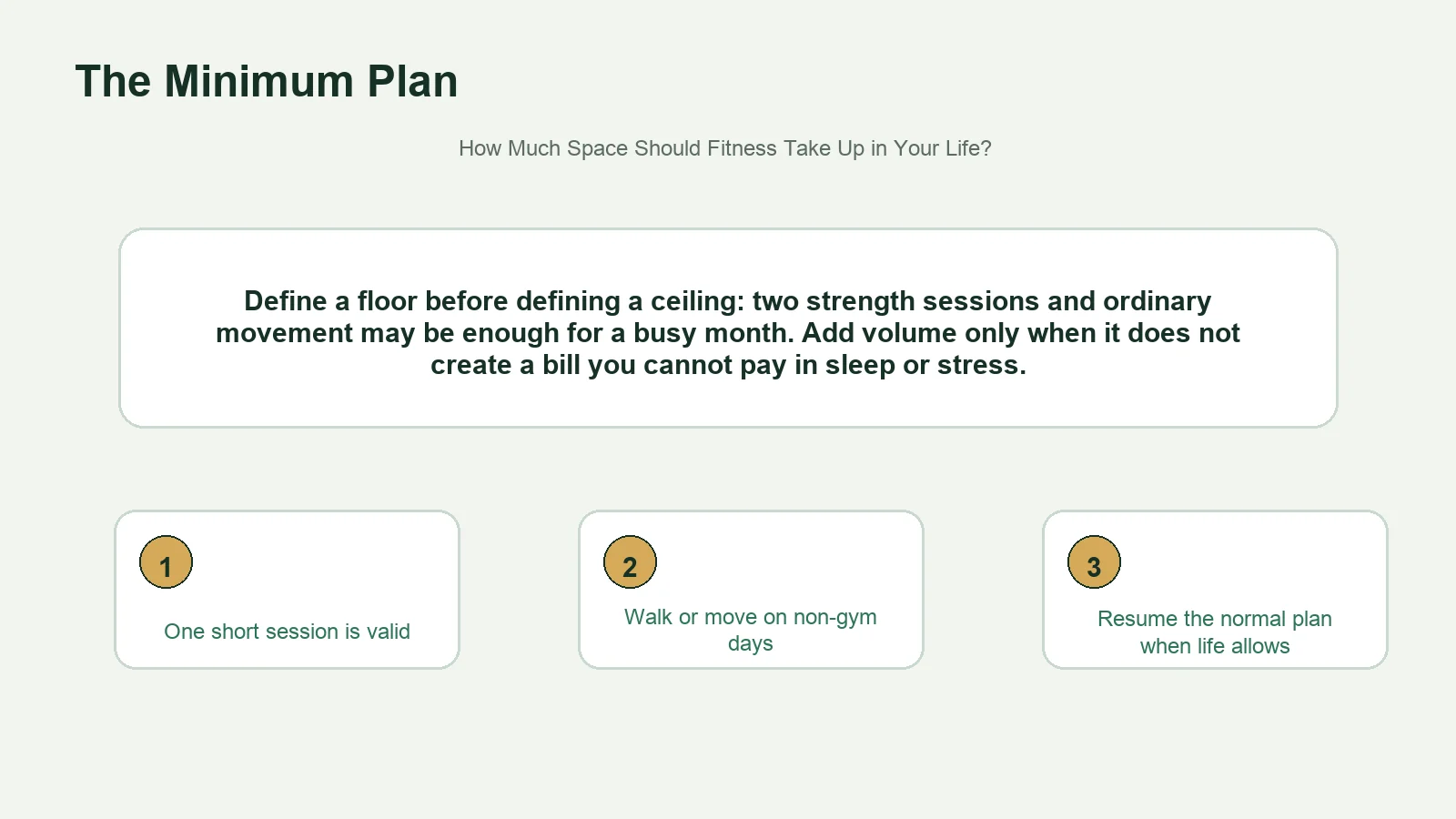 The Minimum Plan

How Much Space Should Fitness Take Up in Your Life?

Define a floor before defining a ceiling: two strength sessions and ordinary movement may be enough for a busy month. Add volume only when it does not create a bill you cannot pay in sleep or stress.

1

One short session is valid

2

Walk or move on non-gym days

3

Resume the normal plan when life allows